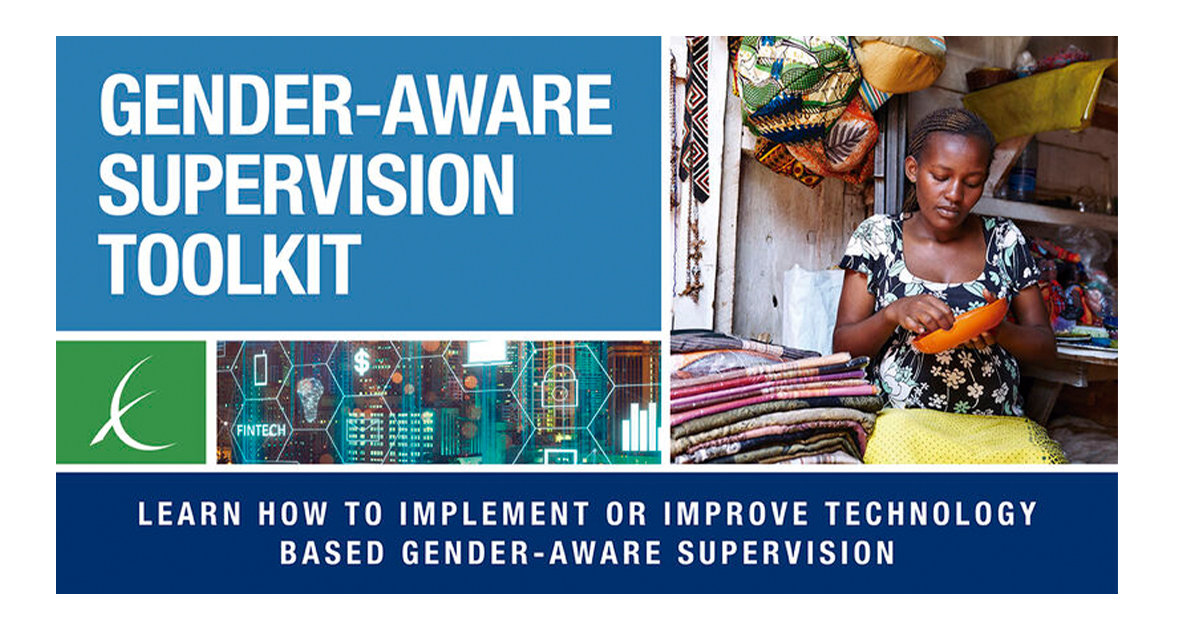 GENDER-AWARE SUPERVISION TOOLKIT

$

FINTECH

LEARN HOW TO IMPLEMENT OR IMPROVE TECHNOLOGY BASED GENDER-AWARE SUPERVISION